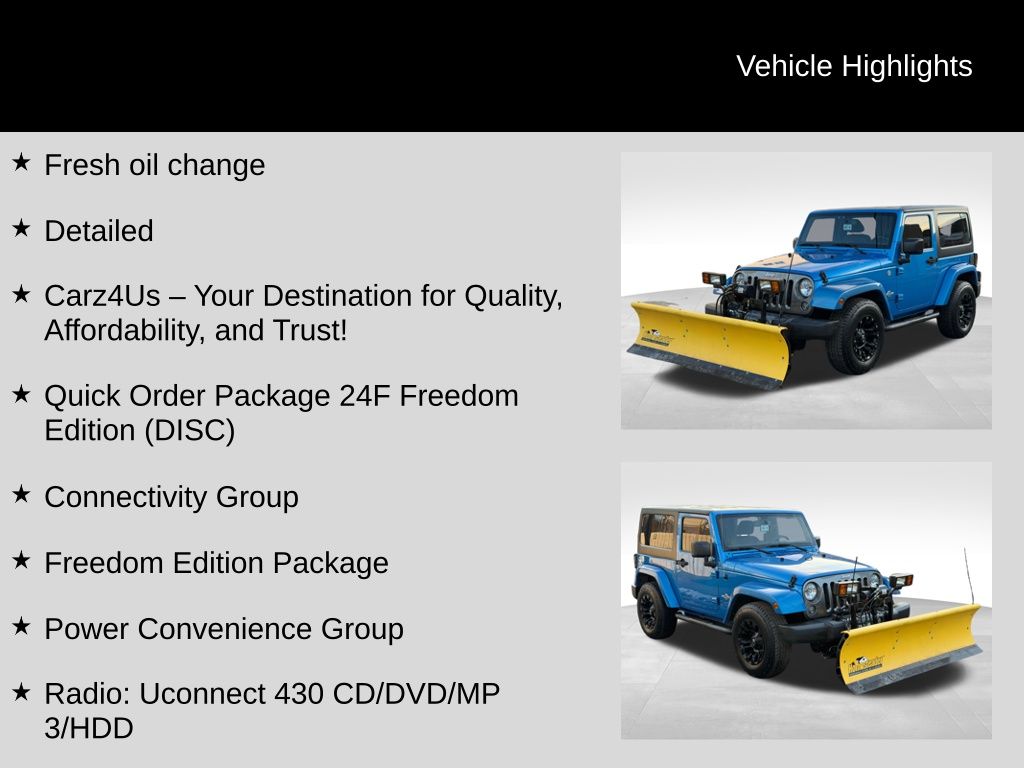 Vehicle Highlights

★ Fresh oil change

★ Detailed

★ Carz4Us – Your Destination for Quality, Affordability, and Trust!

★ Quick Order Package 24F Freedom Edition (DISC)

★ Connectivity Group

★ Freedom Edition Package

★ Power Convenience Group

★ Radio: Uconnect 430 CD/DVD/MP 3/HDD